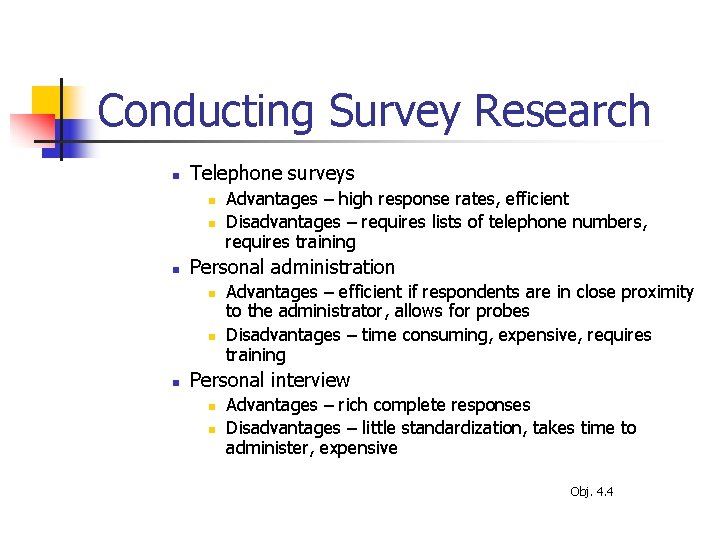 Conducting Survey Research

- Telephone surveys
  - Advantages – high response rates, efficient
  - Disadvantages – requires lists of telephone numbers, requires training
- Personal administration
  - Advantages – efficient if respondents are in close proximity to the administrator, allows for probes
  - Disadvantages – time consuming, expensive, requires training
- Personal interview
  - Advantages – rich complete responses
  - Disadvantages – little standardization, takes time to administer, expensive

Obj. 4.4